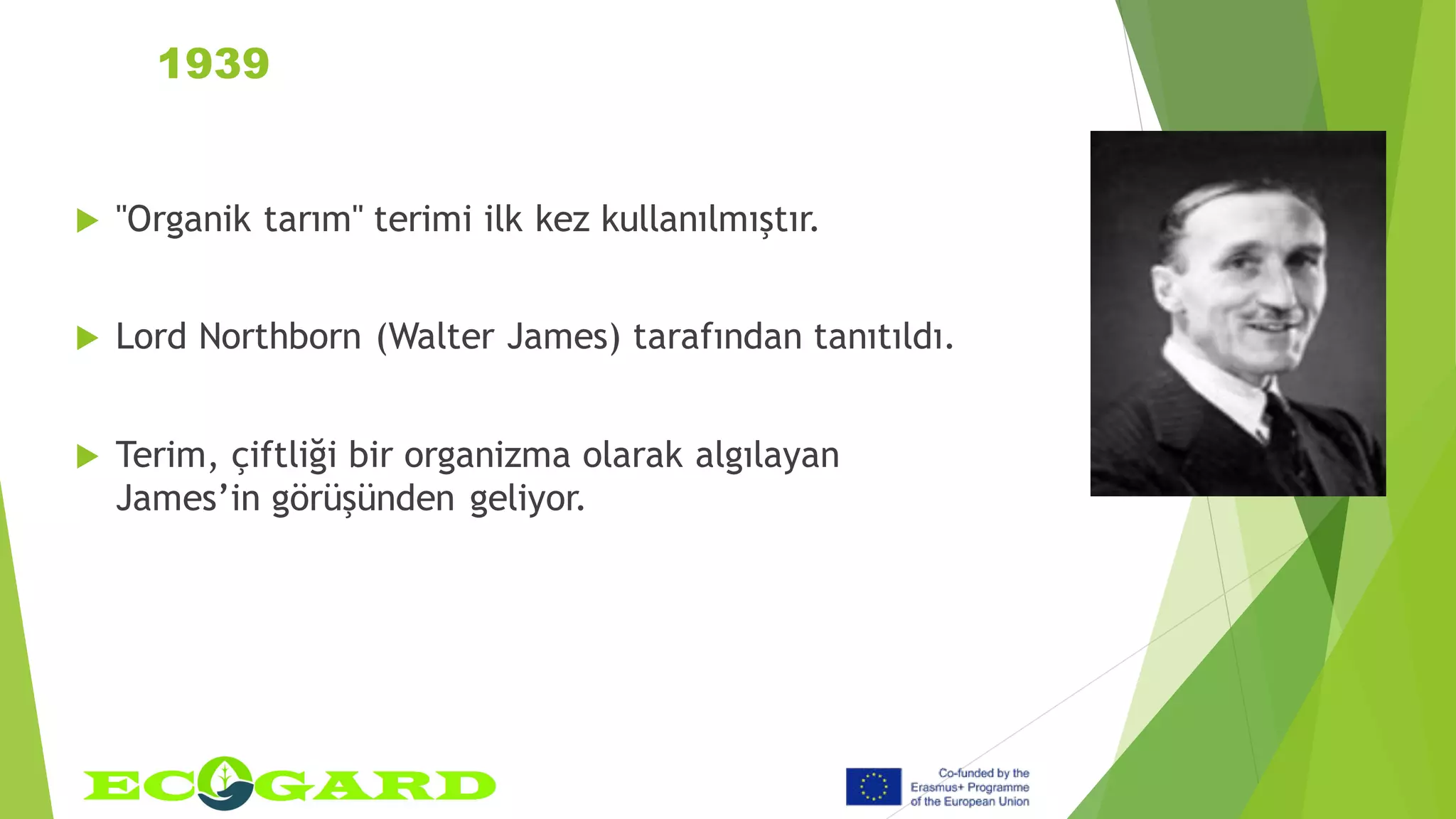 1939

"Organik tarım" terimi ilk kez kullanılmıştır.

Lord Northborn (Walter James) tarafından tanıtıldı.

Terim, çiftliği bir organizma olarak algılayan James'in görüşünden geliyor.

ECOGARD

Co-funded by the Erasmus+ Programme of the European Union